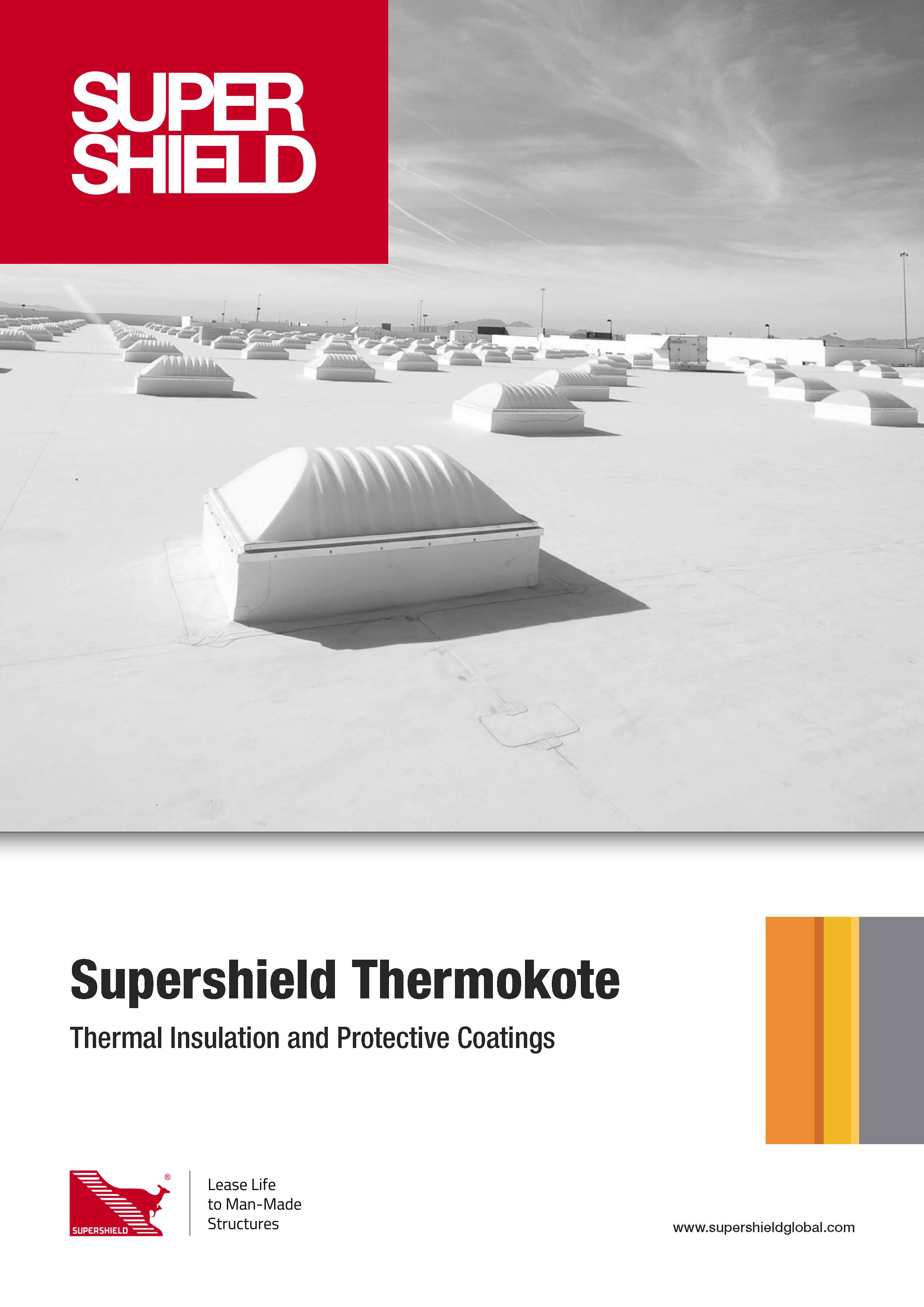 SUPER SHIELD

Supershield Thermokote

Thermal Insulation and Protective Coatings

SUPERSHIELD ®

Lease Life to Man-Made Structures

www.supershieldglobal.com